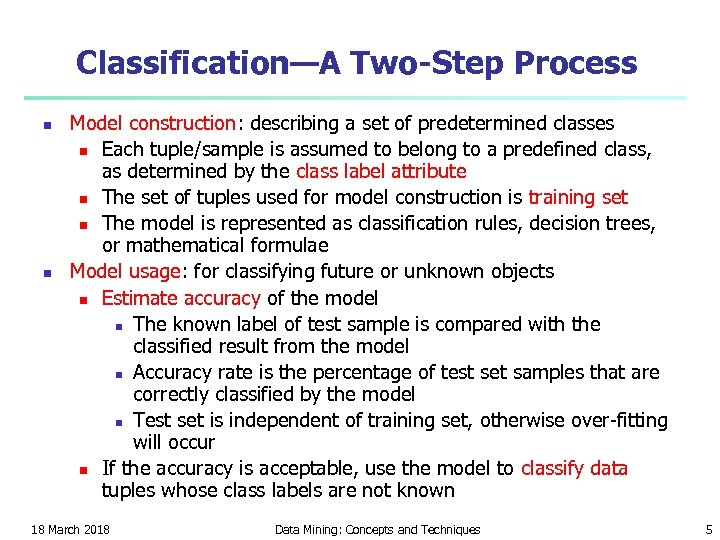 Classification—A Two-Step Process

- Model construction: describing a set of predetermined classes
  - Each tuple/sample is assumed to belong to a predefined class, as determined by the class label attribute
  - The set of tuples used for model construction is training set
  - The model is represented as classification rules, decision trees, or mathematical formulae
- Model usage: for classifying future or unknown objects
  - Estimate accuracy of the model
    - The known label of test sample is compared with the classified result from the model
    - Accuracy rate is the percentage of test set samples that are correctly classified by the model
    - Test set is independent of training set, otherwise over-fitting will occur
  - If the accuracy is acceptable, use the model to classify data tuples whose class labels are not known

18 March 2018 Data Mining: Concepts and Techniques 5